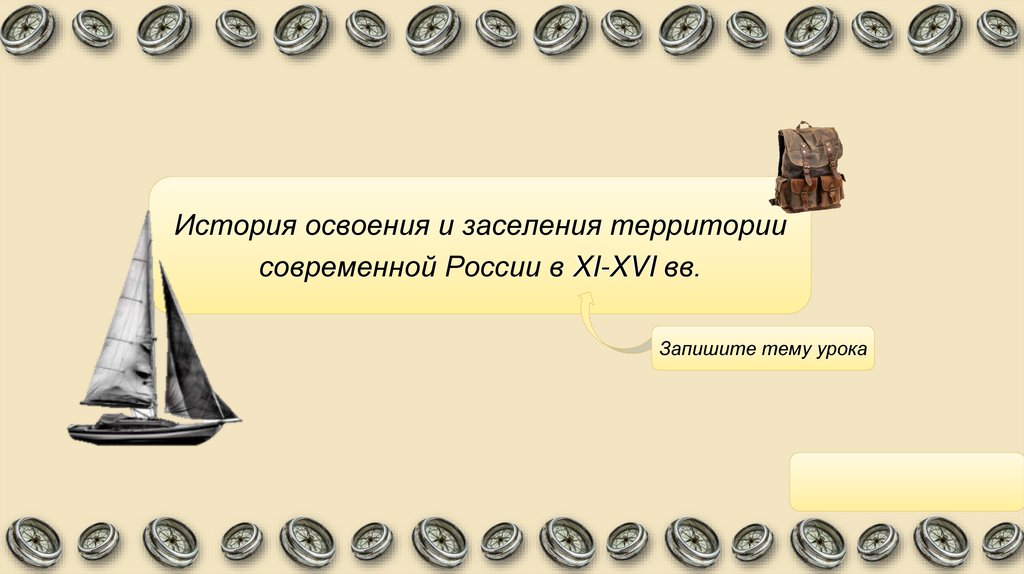 История освоения и заселения территории современной России в XI-XVI вв.

Запишите тему урока